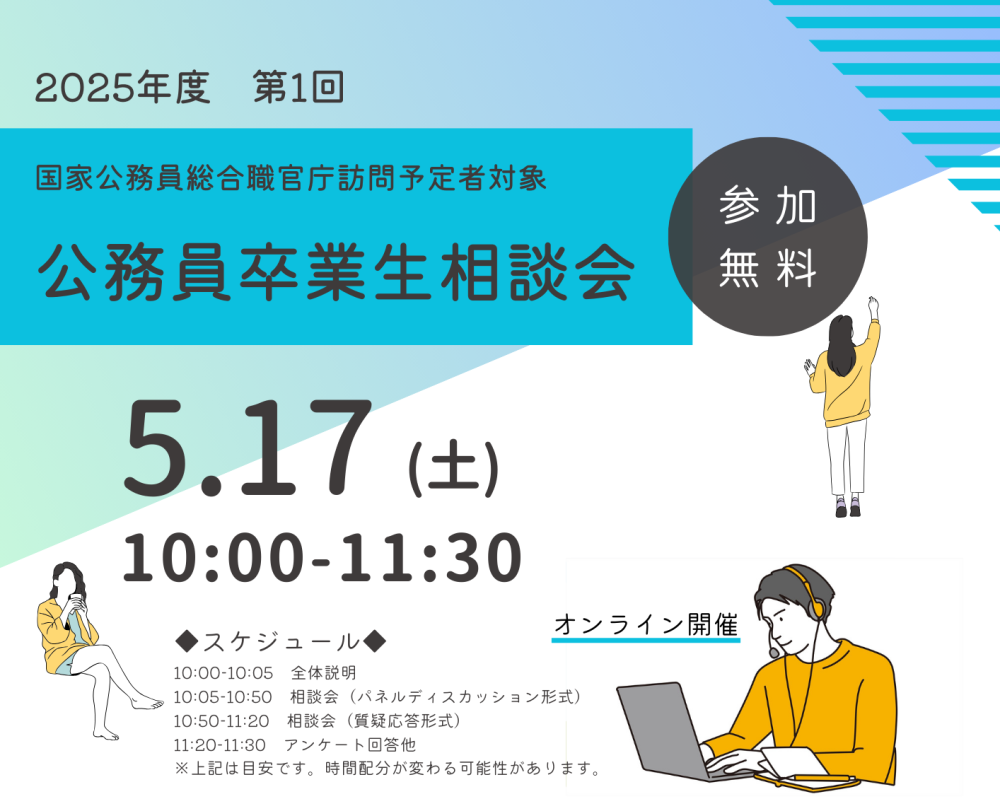 2025年度　第1回

国家公務員総合職官庁訪問予定者対象

公務員卒業生相談会

参加無料

5.17 (土)

10:00-11:30

オンライン開催

◆スケジュール◆

10:00-10:05　全体説明
10:05-10:50　相談会（パネルディスカッション形式）
10:50-11:20　相談会（質疑応答形式）
11:20-11:30　アンケート回答他
※上記は目安です。時間配分が変わる可能性があります。